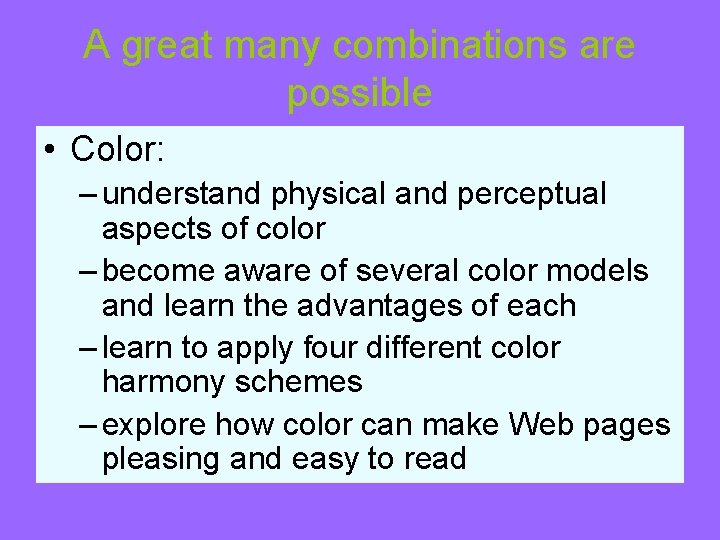 A great many combinations are possible

• Color:
– understand physical and perceptual aspects of color
– become aware of several color models and learn the advantages of each
– learn to apply four different color harmony schemes
– explore how color can make Web pages pleasing and easy to read